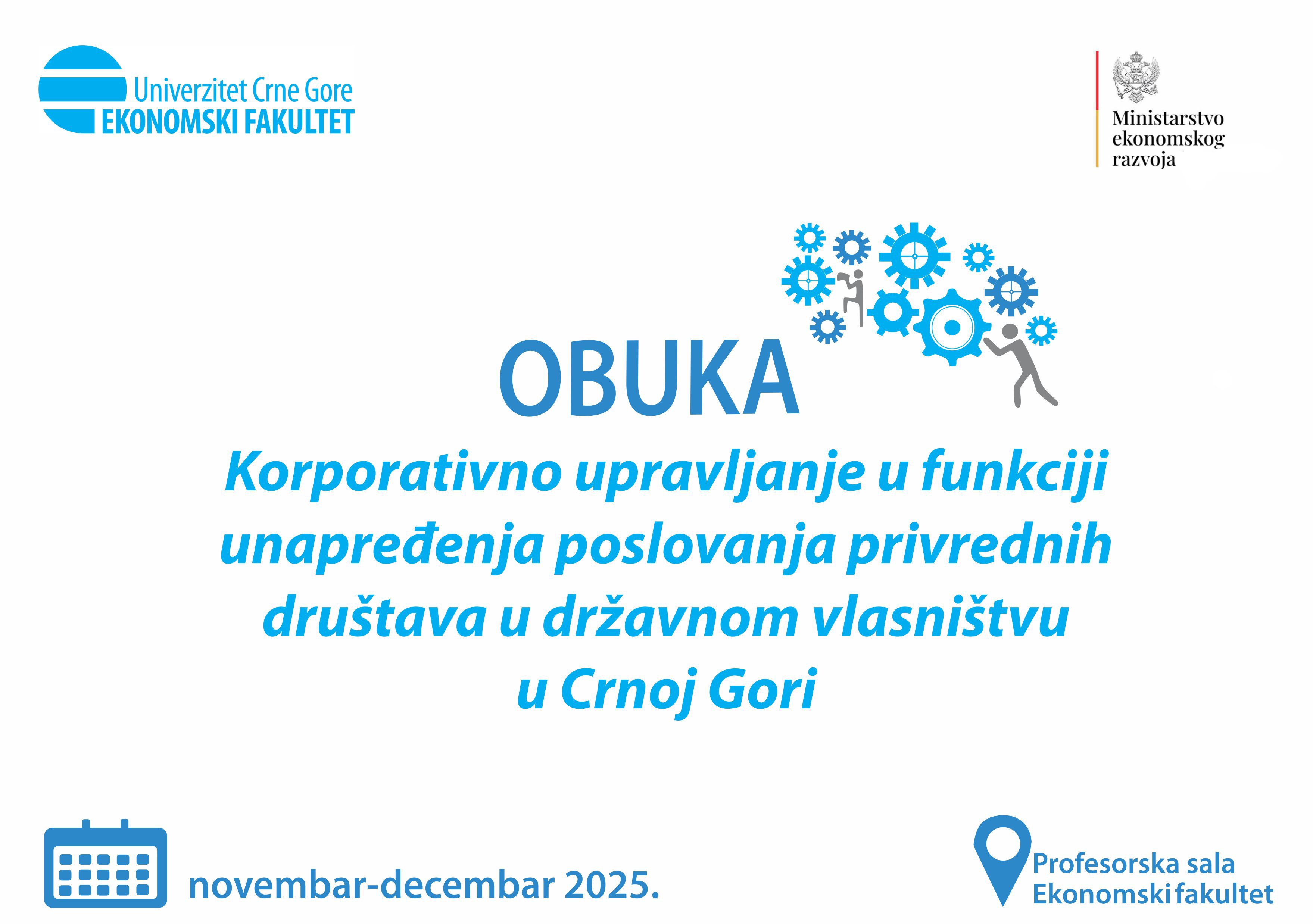 Univerzitet Crne Gore
EKONOMSKI FAKULTET

Ministarstvo ekonomskog razvoja

OBUKA

Korporativno upravljanje u funkciji unapređenja poslovanja privrednih društava u državnom vlasništvu u Crnoj Gori

novembar-decembar 2025.

Profesorska sala
Ekonomski fakultet